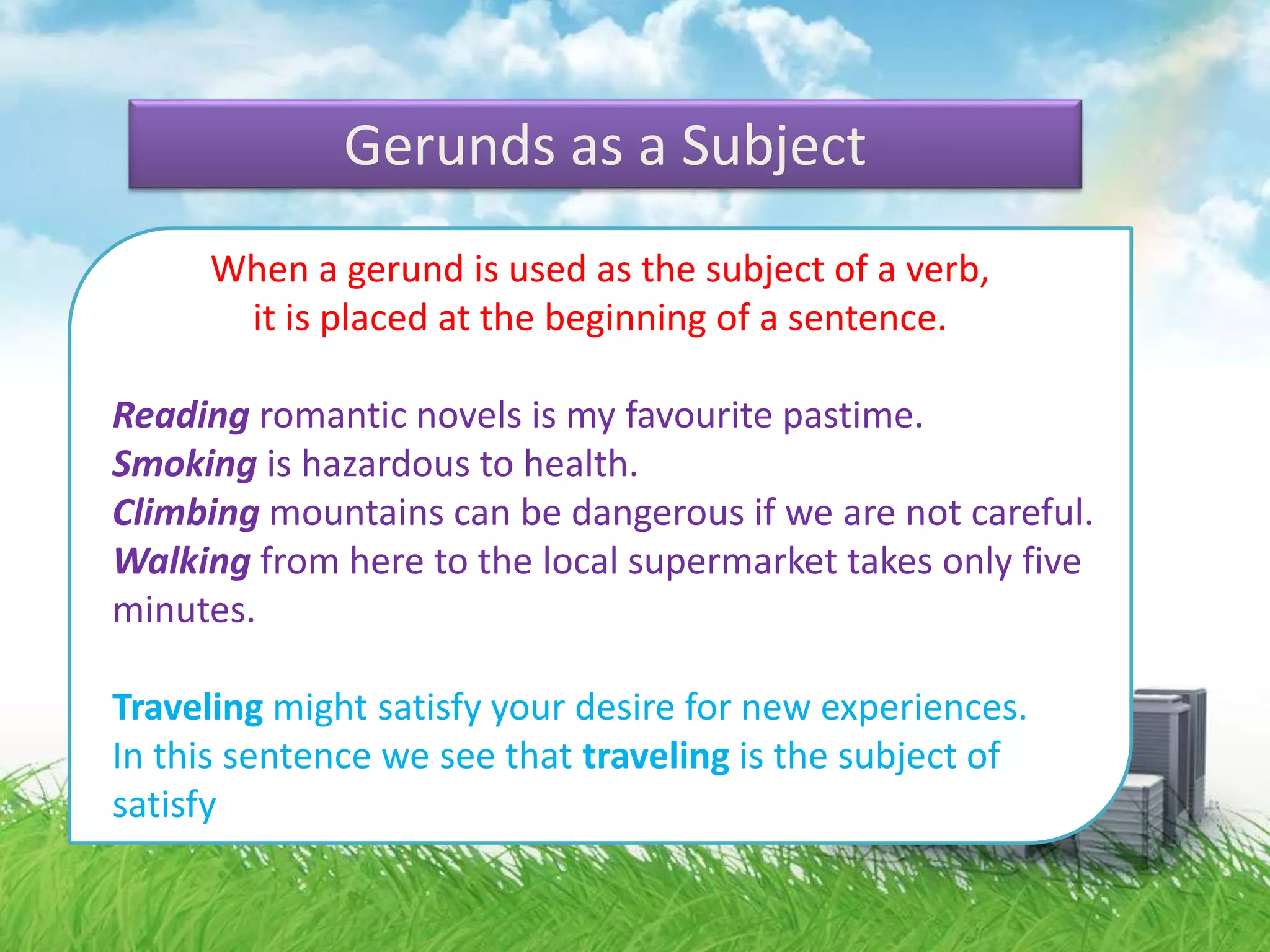 Gerunds as a Subject

When a gerund is used as the subject of a verb, it is placed at the beginning of a sentence.

Reading romantic novels is my favourite pastime.
Smoking is hazardous to health.
Climbing mountains can be dangerous if we are not careful.
Walking from here to the local supermarket takes only five minutes.

Traveling might satisfy your desire for new experiences.
In this sentence we see that traveling is the subject of satisfy